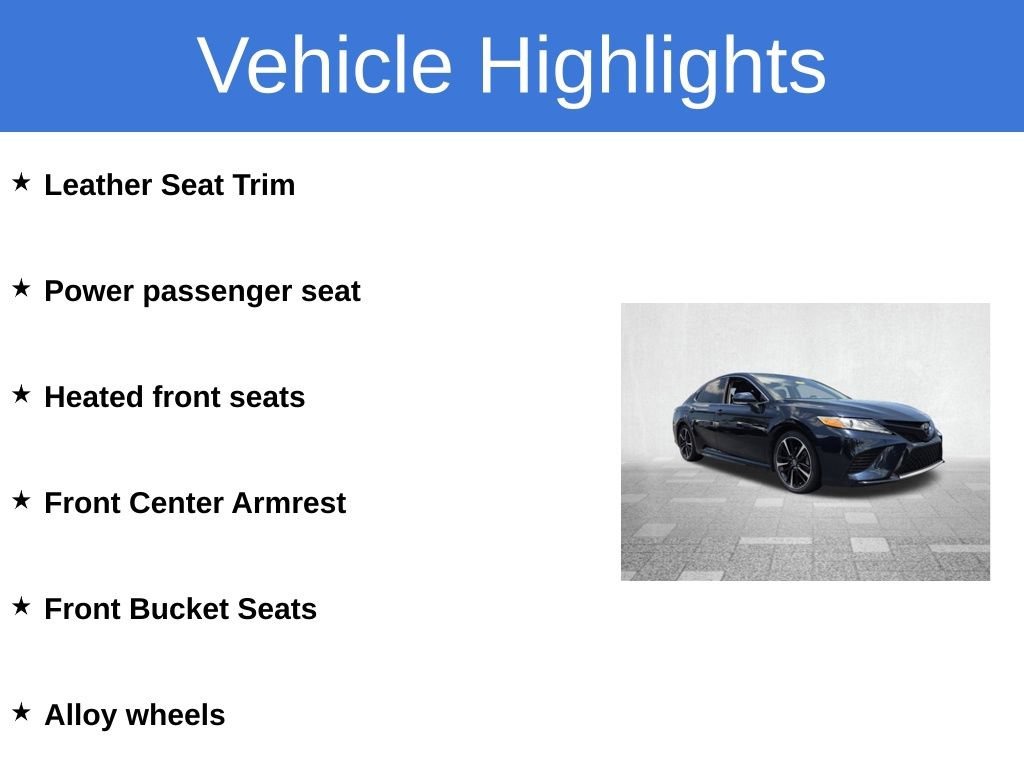 Vehicle Highlights

★ Leather Seat Trim

★ Power passenger seat

★ Heated front seats

★ Front Center Armrest

★ Front Bucket Seats

★ Alloy wheels